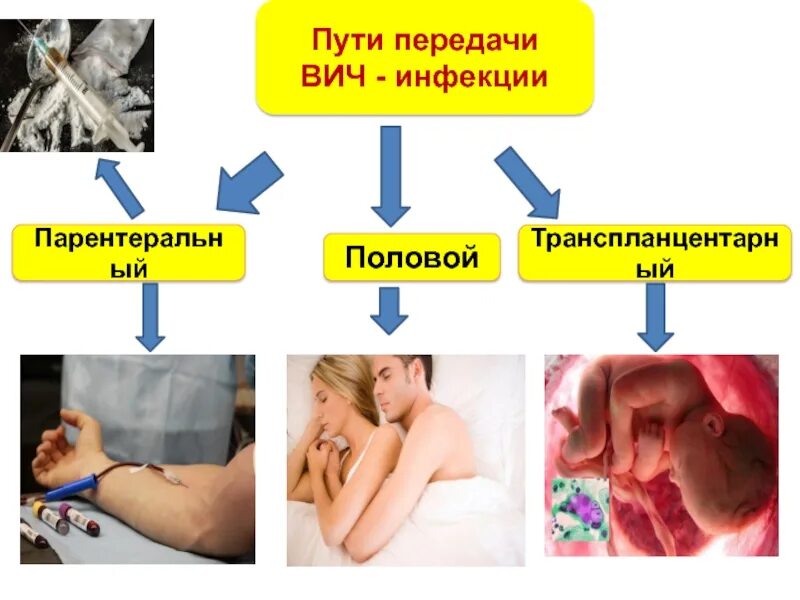 Пути передачи ВИЧ - инфекции

Парентеральный

Половой

Трансплацентарный